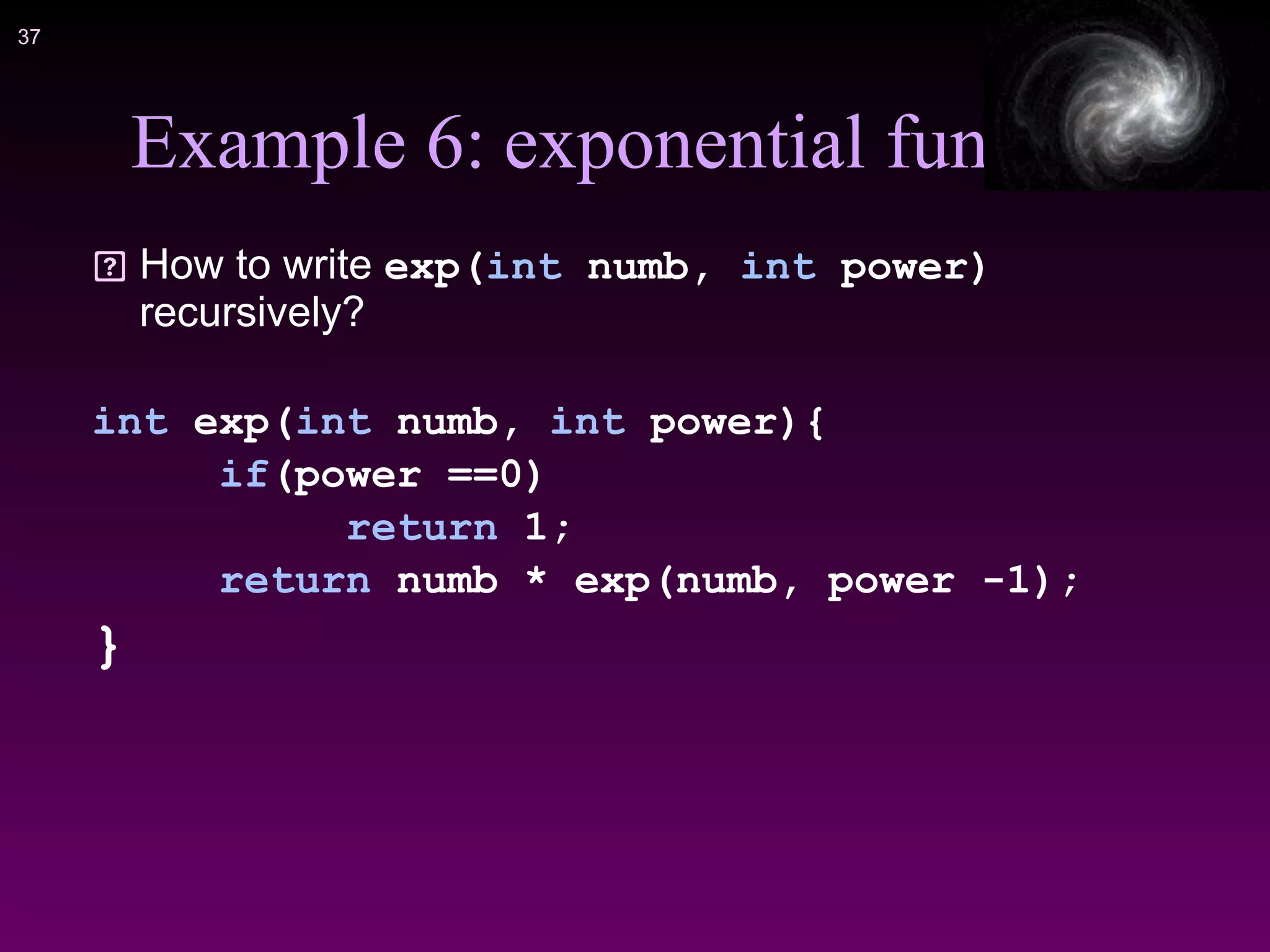 37

Example 6: exponential fun

How to write exp(int numb, int power) recursively?

int exp(int numb, int power){
    if(power ==0)
        return 1;
    return numb * exp(numb, power -1);
}